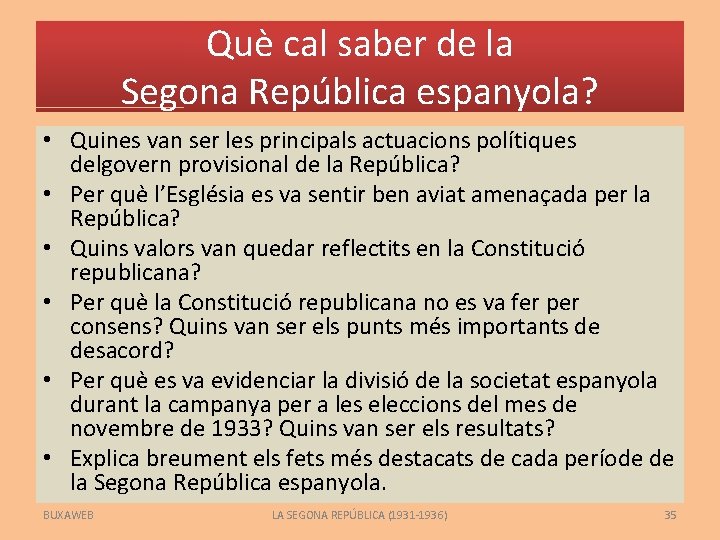 Què cal saber de la Segona República espanyola?

• Quines van ser les principals actuacions polítiques delgovern provisional de la República?
• Per què l'Església es va sentir ben aviat amenaçada per la República?
• Quins valors van quedar reflectits en la Constitució republicana?
• Per què la Constitució republicana no es va fer per consens? Quins van ser els punts més importants de desacord?
• Per què es va evidenciar la divisió de la societat espanyola durant la campanya per a les eleccions del mes de novembre de 1933? Quins van ser els resultats?
• Explica breument els fets més destacats de cada període de la Segona República espanyola.

BUXAWEB LA SEGONA REPÚBLICA (1931-1936) 35